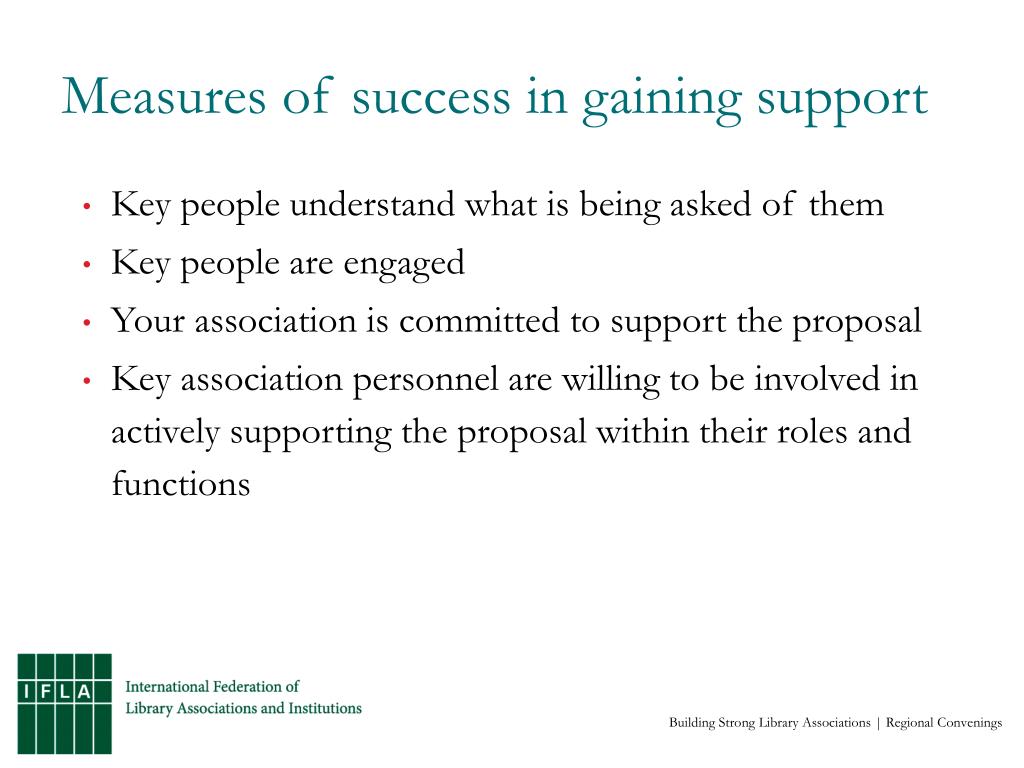 Measures of success in gaining support

• Key people understand what is being asked of them
• Key people are engaged
• Your association is committed to support the proposal
• Key association personnel are willing to be involved in actively supporting the proposal within their roles and functions

I F L A

International Federation of Library Associations and Institutions

Building Strong Library Associations | Regional Convenings